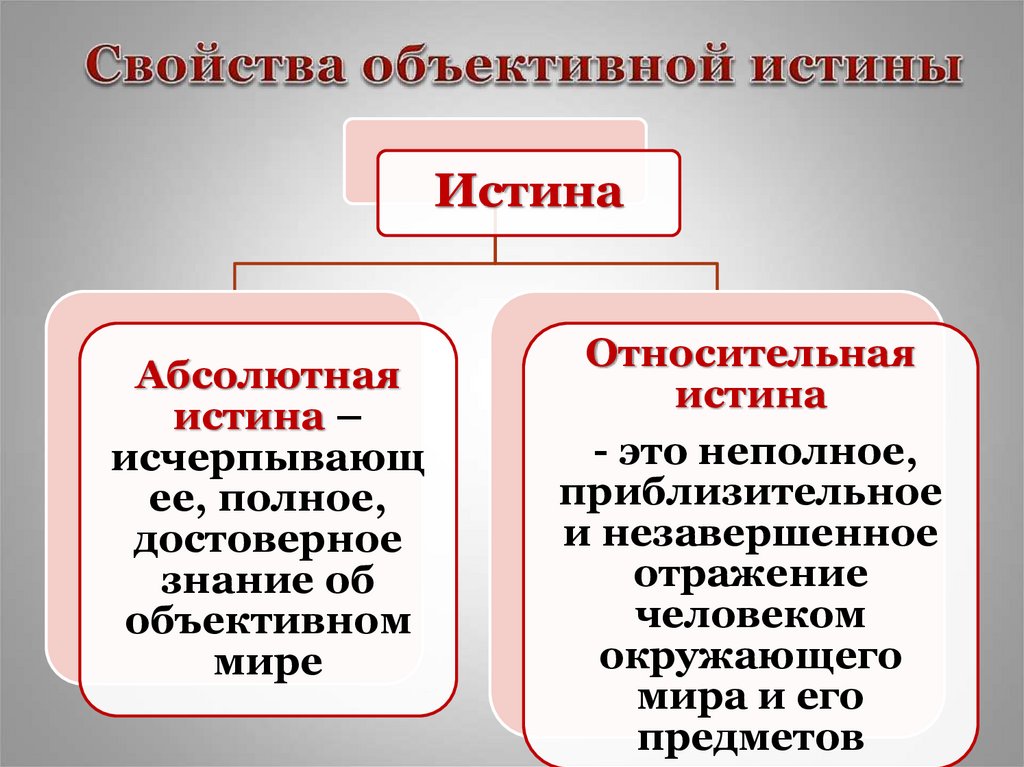 Свойства объективной истины

Истина

Абсолютная истина – исчерпывающее, полное, достоверное знание об объективном мире

Относительная истина

- это неполное, приблизительное и незавершенное отражение человеком окружающего мира и его предметов